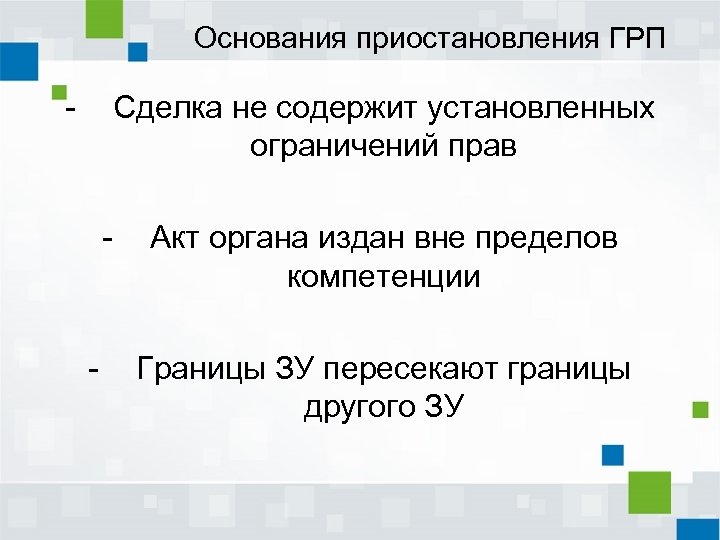 Основания приостановления ГРП

- Сделка не содержит установленных ограничений прав

- Акт органа издан вне пределов компетенции

- Границы ЗУ пересекают границы другого ЗУ